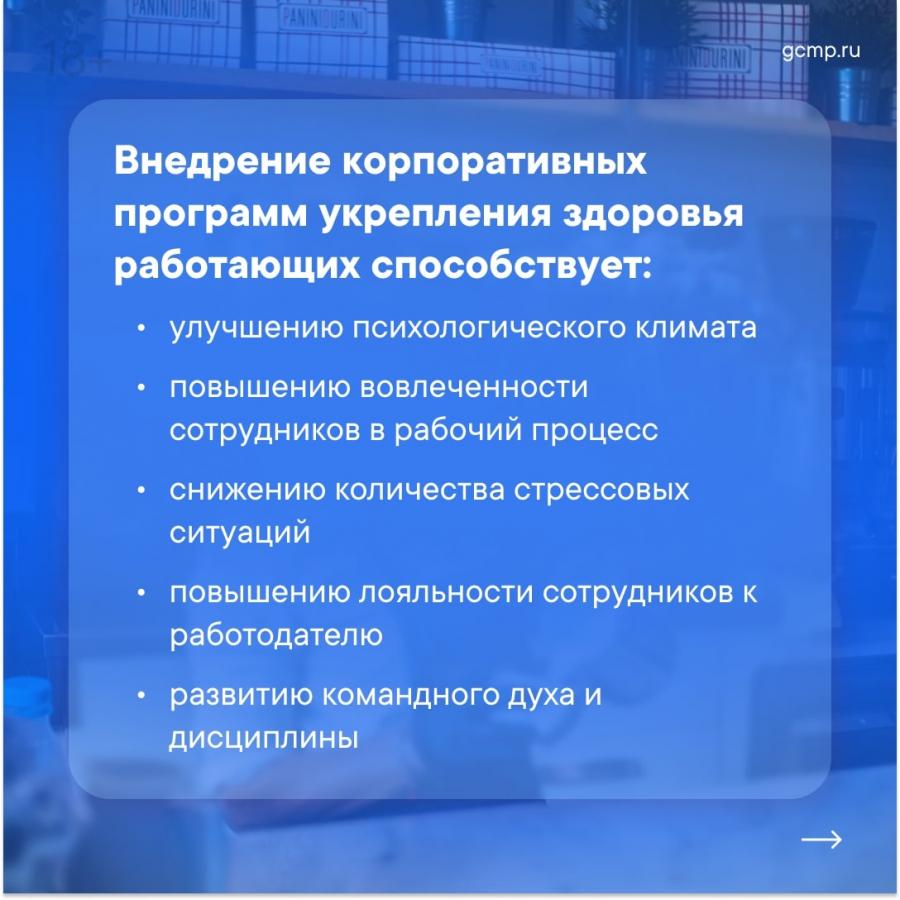 PANINIDURINI

PANINIDURINI

PANINIDURINI

gcmp.ru

Внедрение корпоративных программ укрепления здоровья работающих способствует:

• улучшению психологического климата

• повышению вовлеченности сотрудников в рабочий процесс

• снижению количества стрессовых ситуаций

• повышению лояльности сотрудников к работодателю

• развитию командного духа и дисциплины

→